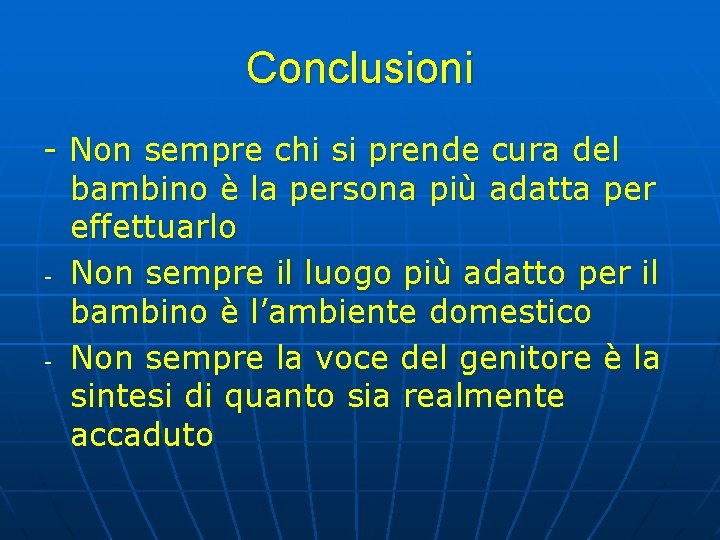 Conclusioni

- Non sempre chi si prende cura del bambino è la persona più adatta per effettuarlo
- Non sempre il luogo più adatto per il bambino è l'ambiente domestico
- Non sempre la voce del genitore è la sintesi di quanto sia realmente accaduto